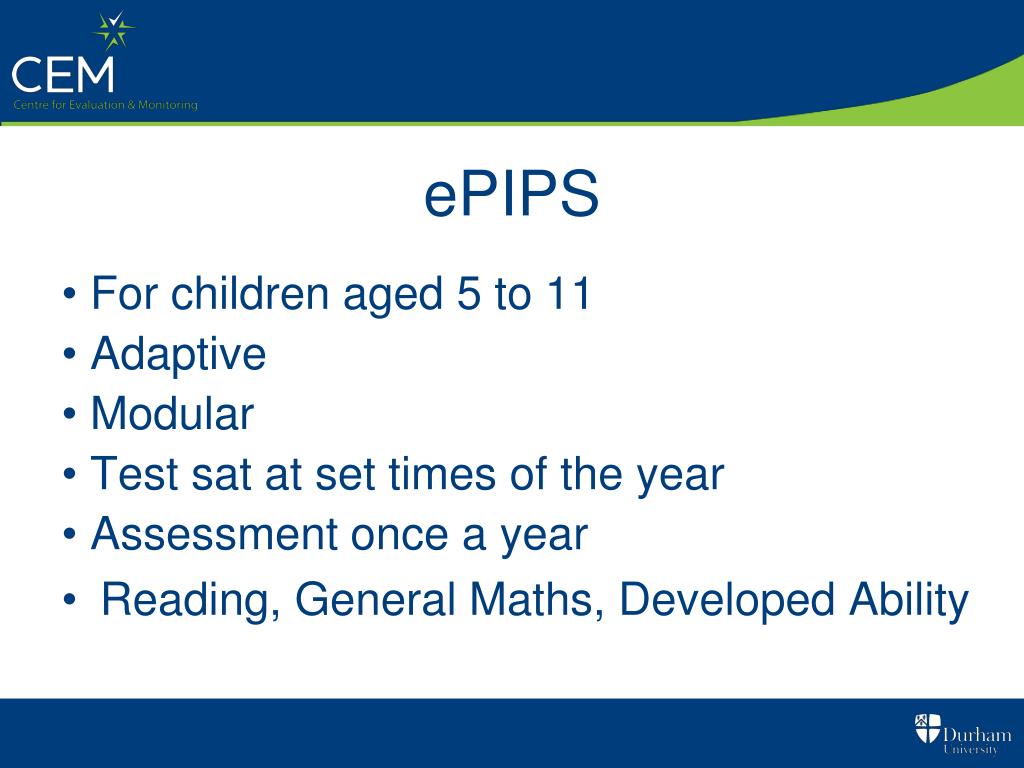 CEM
Centre for Evaluation & Monitoring

ePIPS

• For children aged 5 to 11
• Adaptive
• Modular
• Test sat at set times of the year
• Assessment once a year
• Reading, General Maths, Developed Ability

Durham University